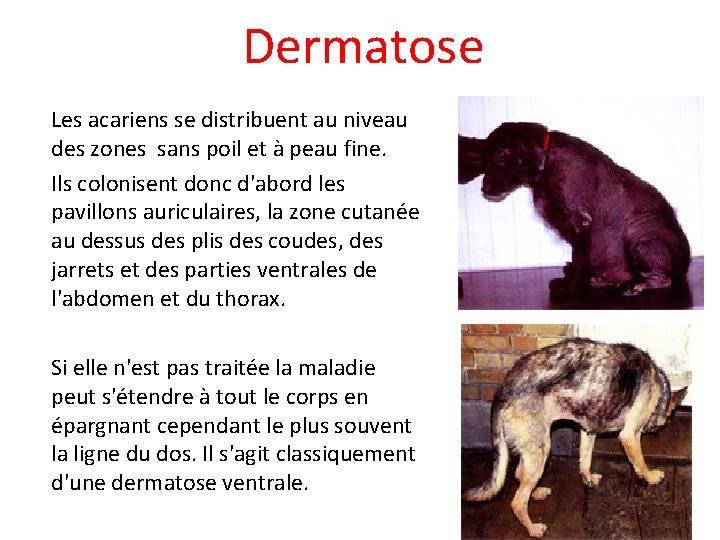 Dermatose

Les acariens se distribuent au niveau des zones  sans poil et à peau fine.

Ils colonisent donc d'abord les pavillons auriculaires, la zone cutanée au dessus des plis des coudes, des jarrets et des parties ventrales de l'abdomen et du thorax.

Si elle n'est pas traitée la maladie peut s'étendre à tout le corps en épargnant cependant le plus souvent la ligne du dos. Il s'agit classiquement d'une dermatose ventrale.